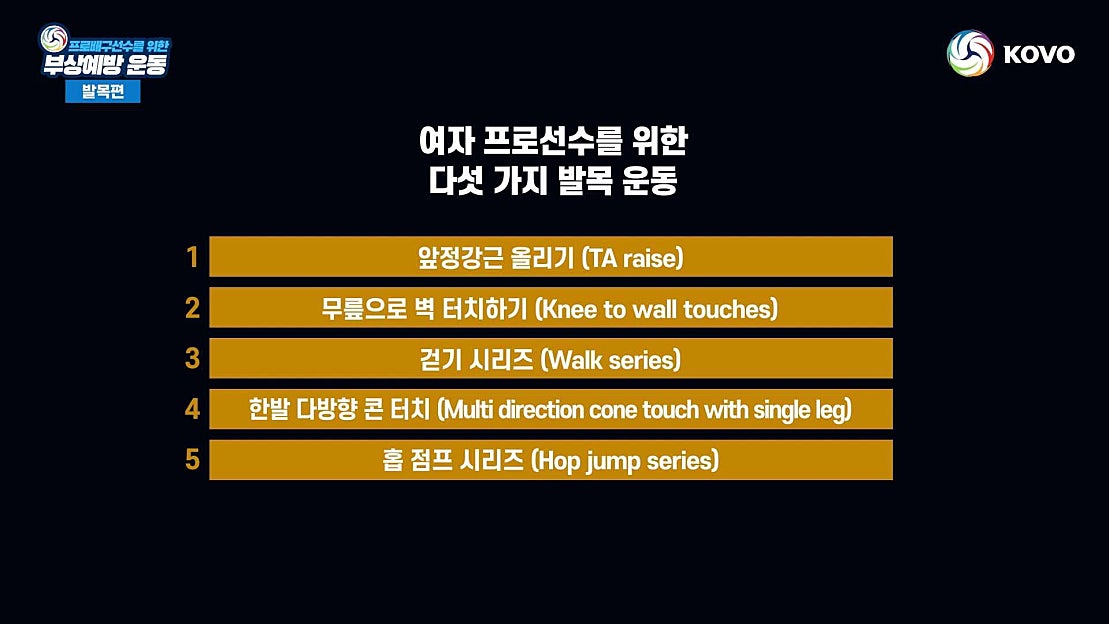 프로배구선수를 위한
부상예방 운동
발목편

KOVO

여자 프로선수를 위한
다섯 가지 발목 운동

1 앞정강근 올리기 (TA raise)
2 무릎으로 벽 터치하기 (Knee to wall touches)
3 걷기 시리즈 (Walk series)
4 한발 다방향 콘 터치 (Multi direction cone touch with single leg)
5 홉 점프 시리즈 (Hop jump series)